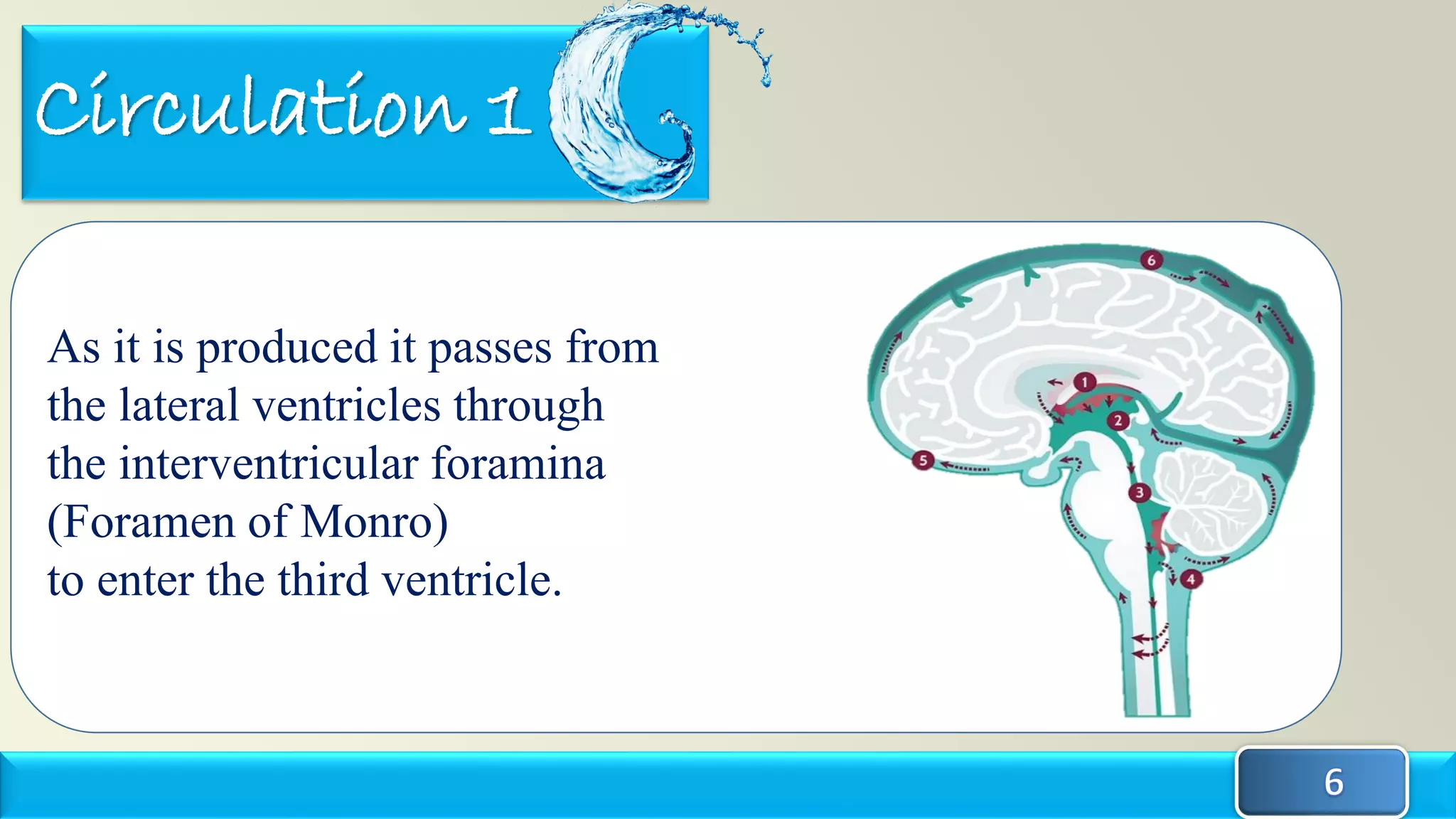 Circulation 1

As it is produced it passes from the lateral ventricles through the interventricular foramina (Foramen of Monro) to enter the third ventricle.

6
1
2
5
3
4

6